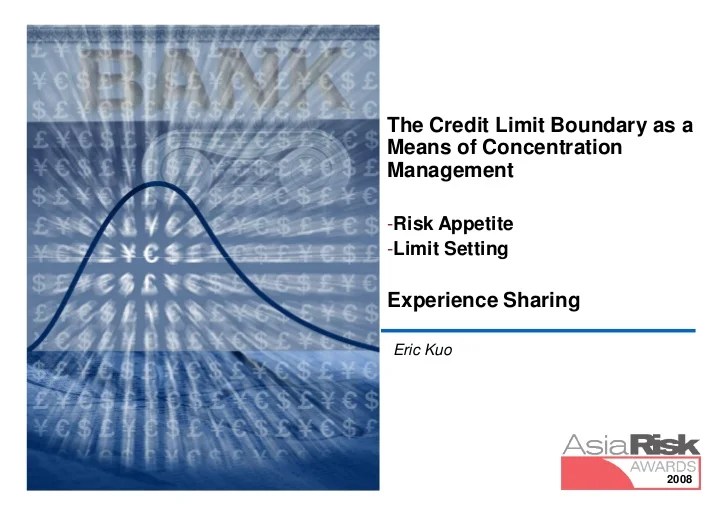 BANK

The Credit Limit Boundary as a Means of Concentration Management

-Risk Appetite
-Limit Setting

Experience Sharing

Eric Kuo

AsiaRisk
AWARDS
2008